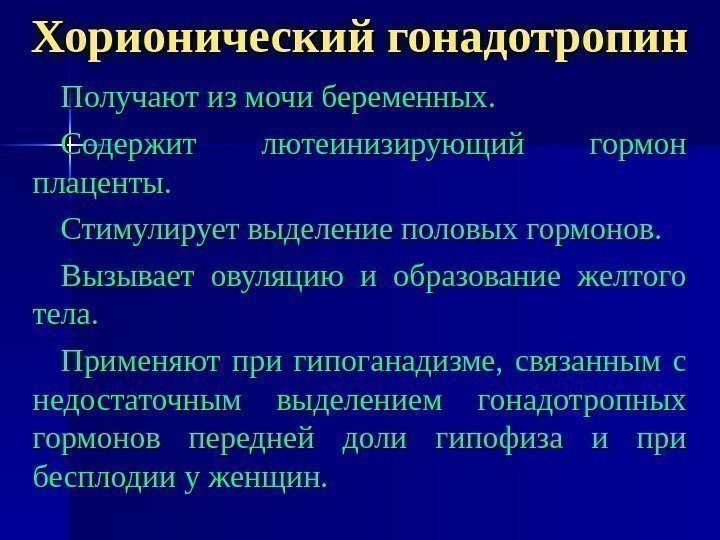 Хорионический гонадотропин

Получают из мочи беременных.

Содержит лютеинизирующий гормон плаценты.

Стимулирует выделение половых гормонов.

Вызывает овуляцию и образование желтого тела.

Применяют при гипоганадизме, связанным с недостаточным выделением гонадотропных гормонов передней доли гипофиза и при бесплодии у женщин.